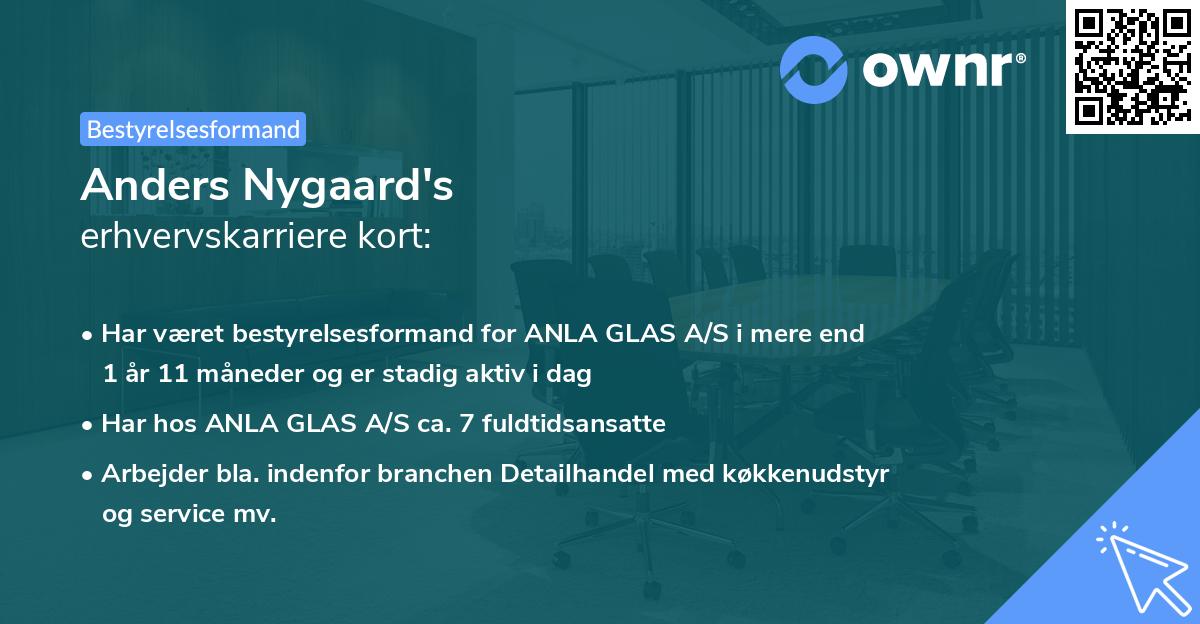 ownr®

Bestyrelsesformand

Anders Nygaard's
erhvervskarriere kort:

• Har været bestyrelsesformand for ANLA GLAS A/S i mere end 1 år 11 måneder og er stadig aktiv i dag

• Har hos ANLA GLAS A/S ca. 7 fuldtidsansatte

• Arbejder bla. indenfor branchen Detailhandel med køkkenudstyr og service mv.